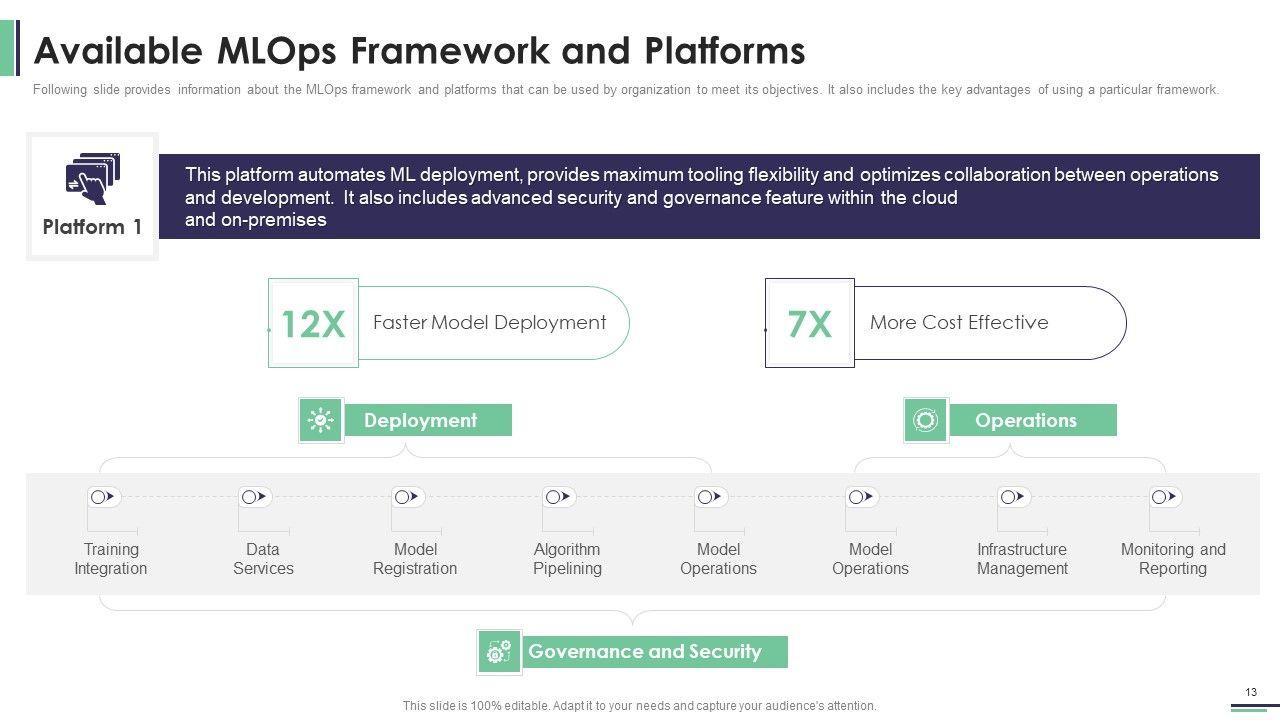 Available MLOps Framework and Platforms

Following slide provides information about the MLOps framework and platforms that can be used by organization to meet its objectives. It also includes the key advantages of using a particular framework.

Platform 1

This platform automates ML deployment, provides maximum tooling flexibility and optimizes collaboration between operations and development. It also includes advanced security and governance feature within the cloud and on-premises

12X Faster Model Deployment

7X More Cost Effective

Deployment

Operations

Training Integration

Data Services

Model Registration

Algorithm Pipelining

Model Operations

Model Operations

Infrastructure Management

Monitoring and Reporting

Governance and Security

This slide is 100% editable. Adapt it to your needs and capture your audience's attention.

13